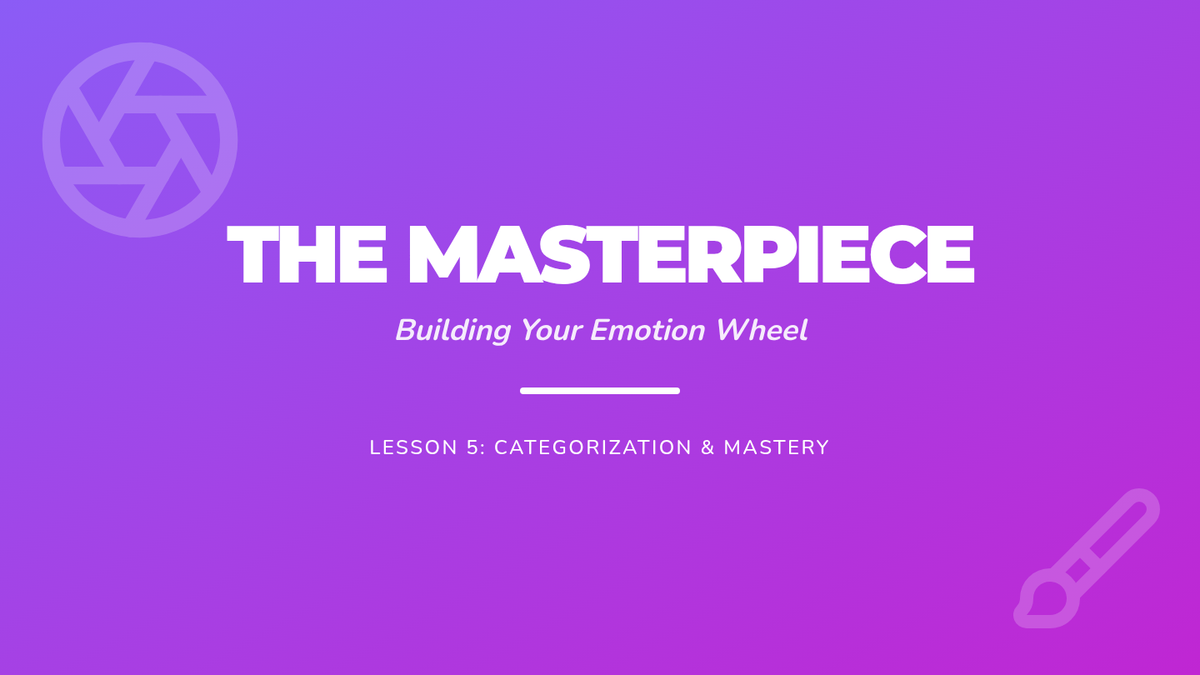 THE MASTERPIECE

Building Your Emotion Wheel

LESSON 5: CATEGORIZATION & MASTERY